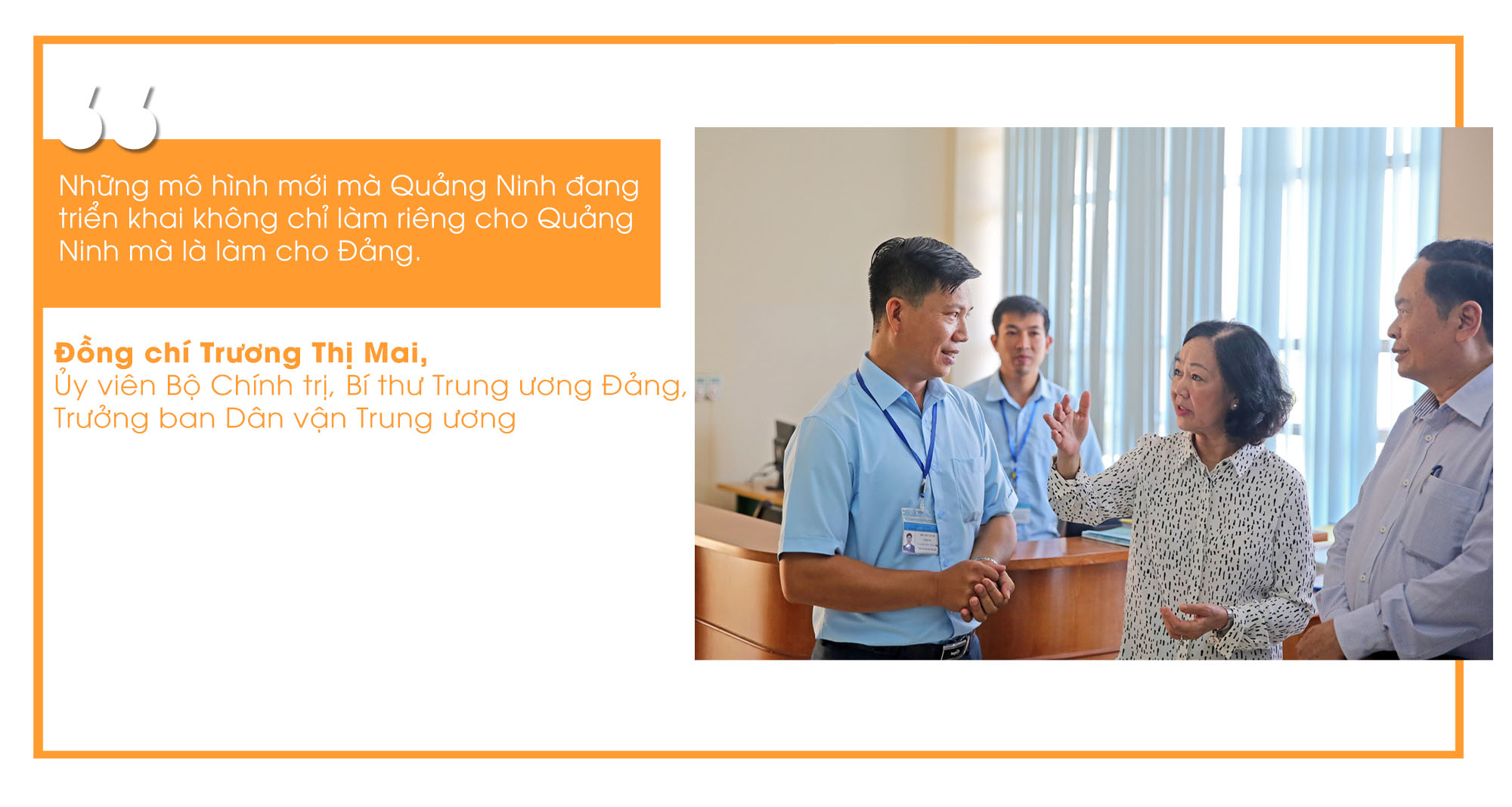 Những mô hình mới mà Quảng Ninh đang triển khai không chỉ làm riêng cho Quảng Ninh mà là làm cho Đảng.

Đồng chí Trương Thị Mai,
Ủy viên Bộ Chính trị, Bí thư Trung ương Đảng, Trưởng ban Dân vận Trung ương